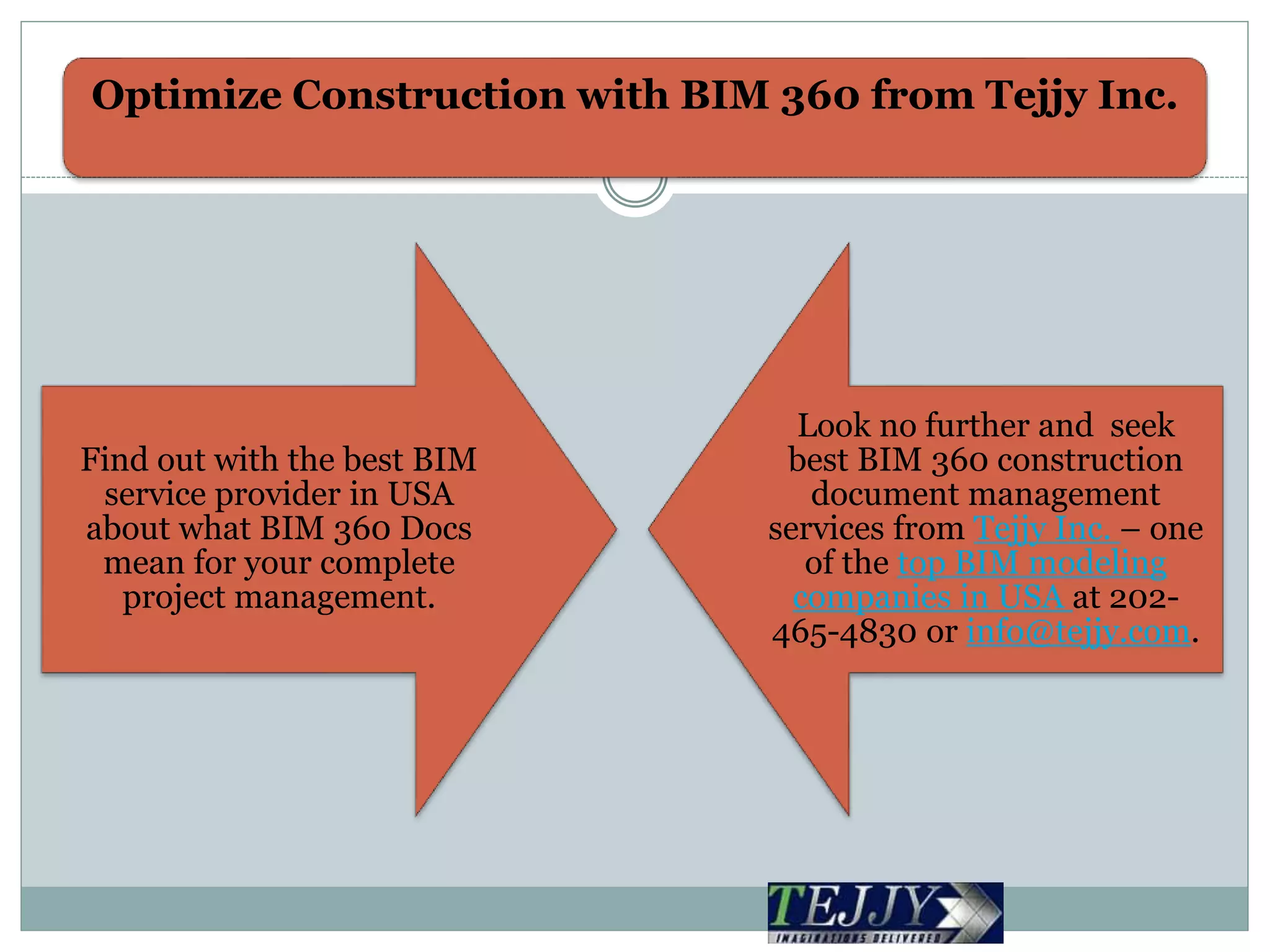 Optimize Construction with BIM 360 from Tejjy Inc.

Find out with the best BIM service provider in USA about what BIM 360 Docs mean for your complete project management.

Look no further and seek best BIM 360 construction document management services from Tejjy Inc. – one of the top BIM modeling companies in USA at 202-465-4830 or info@tejjy.com.

TEJJY
IMAGINATIONS DELIVERED